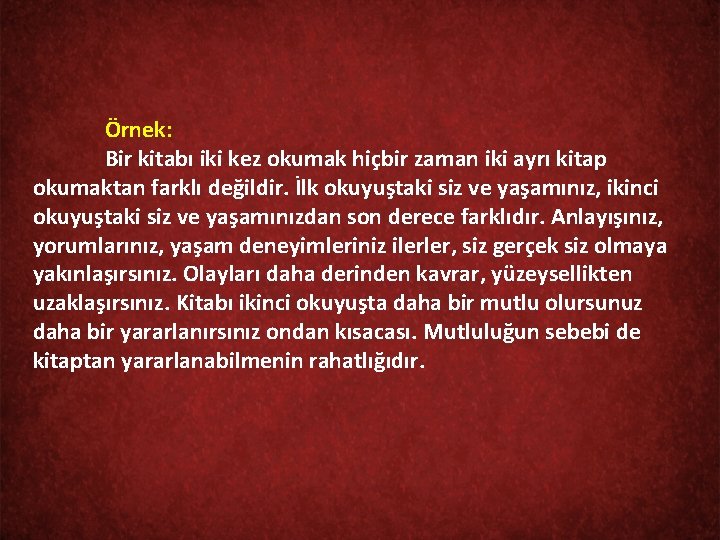 Örnek:

Bir kitabı iki kez okumak hiçbir zaman iki ayrı kitap okumaktan farklı değildir. İlk okuyuştaki siz ve yaşamınız, ikinci okuyuştaki siz ve yaşamınızdan son derece farklıdır. Anlayışınız, yorumlarınız, yaşam deneyimleriniz ilerler, siz gerçek siz olmaya yakınlaşırsınız. Olayları daha derinden kavrar, yüzeysellikten uzaklaşırsınız. Kitabı ikinci okuyuşta daha bir mutlu olursunuz daha bir yararlanırsınız ondan kısacası. Mutluluğun sebebi de kitaptan yararlanabilmenin rahatlığıdır.